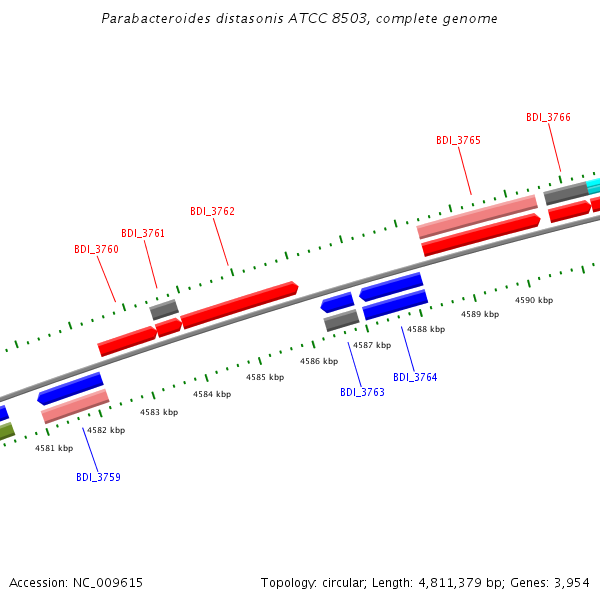 Parabacteroides distasonis ATCC 8503, complete genome

BDI_3766

BDI_3765

BDI_3762

BDI_3761

BDI_3760

4590 kbp

4589 kbp

4588 kbp

4587 kbp

4586 kbp

4585 kbp

4584 kbp

4583 kbp

4582 kbp

4581 kbp

BDI_3764

BDI_3763

BDI_3759

Accession: NC_009615

Topology: circular; Length: 4,811,379 bp; Genes: 3,954